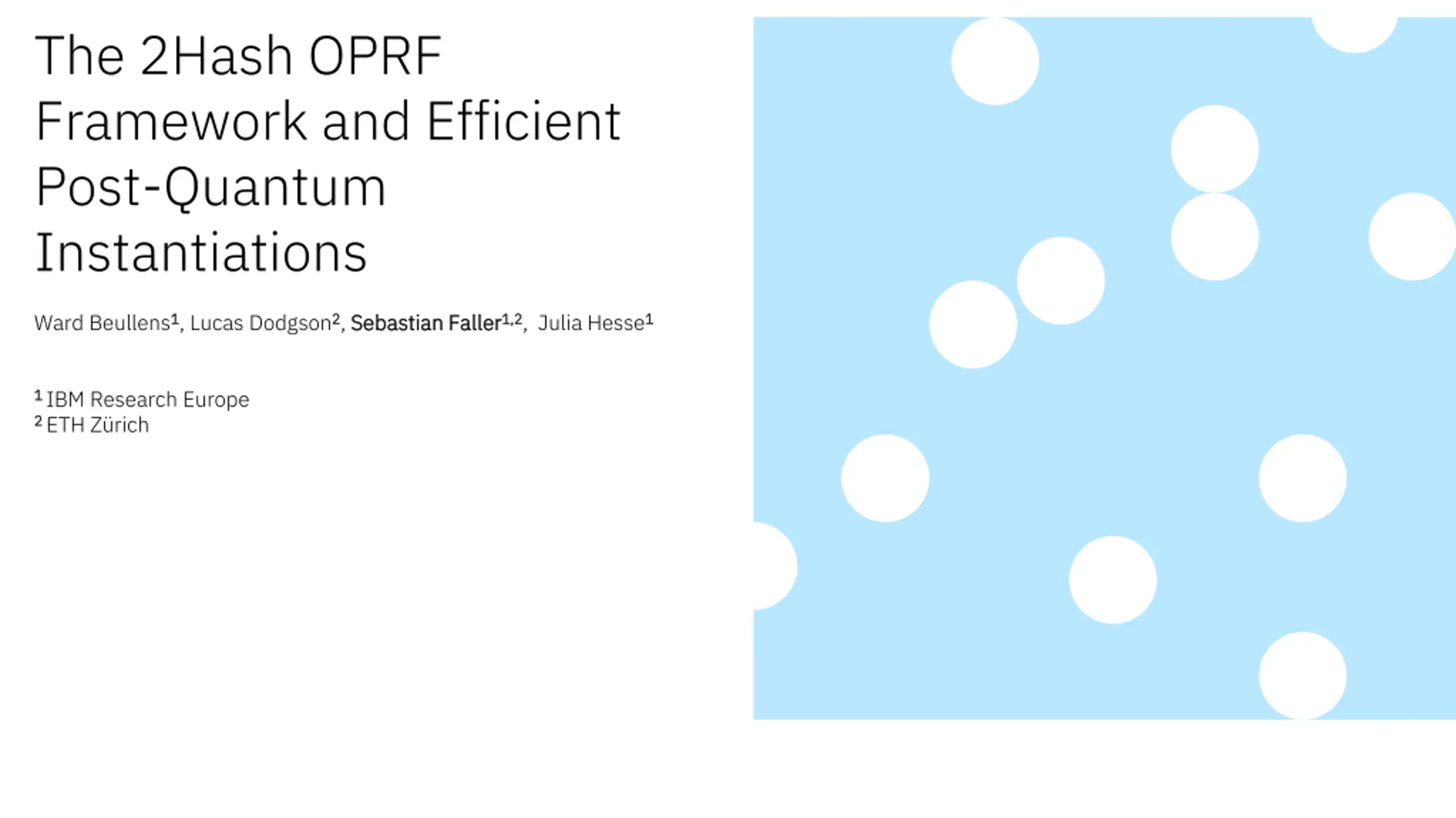 The 2Hash OPRF Framework and Efficient Post-Quantum Instantiations

Ward Beullens$^1$, Lucas Dodgson$^2$, Sebastian Faller$^{1,2}$, Julia Hesse$^1$

$^1$ IBM Research Europe
$^2$ ETH Zürich